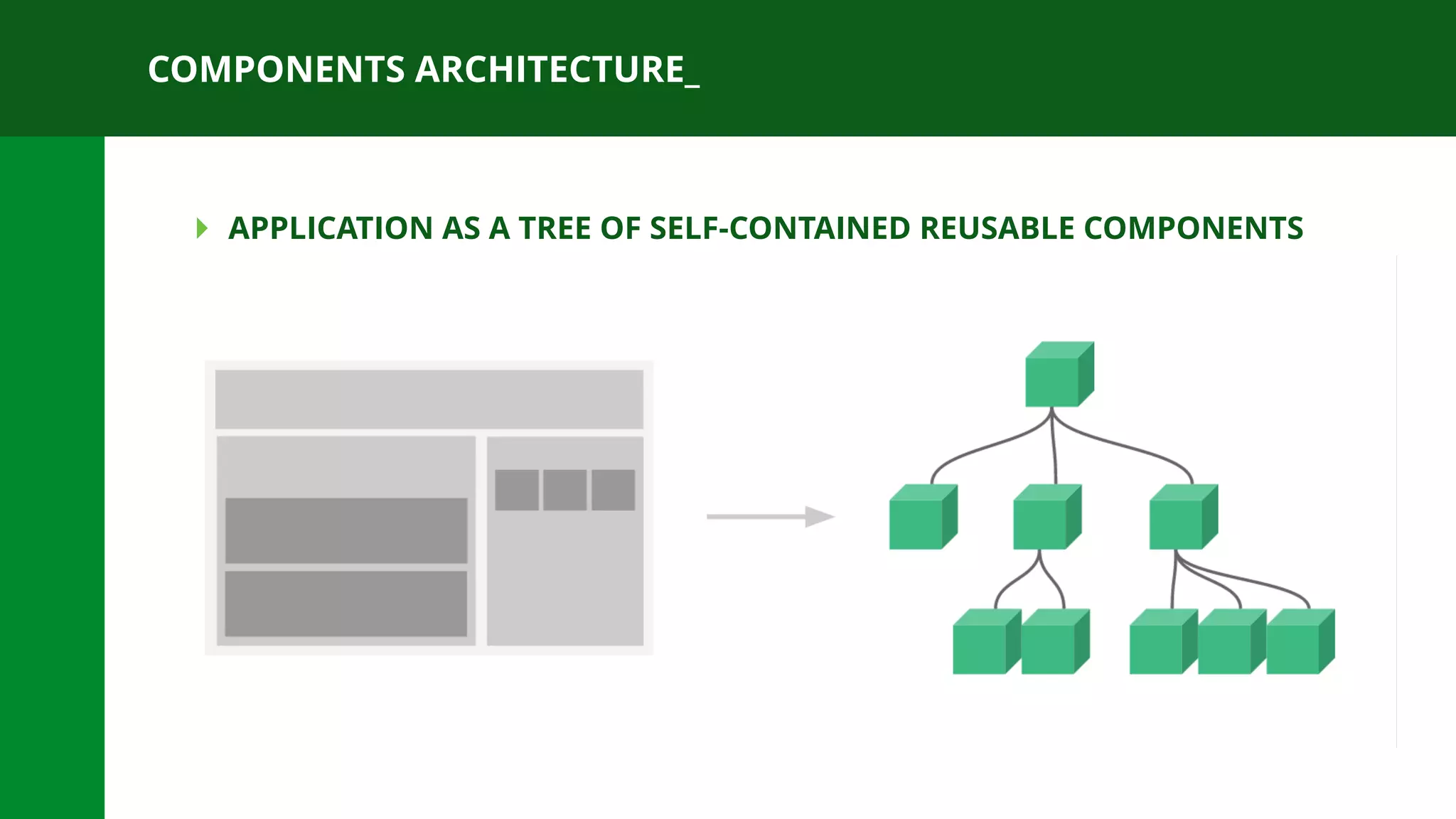 COMPONENTS ARCHITECTURE_

APPLICATION AS A TREE OF SELF-CONTAINED REUSABLE COMPONENTS